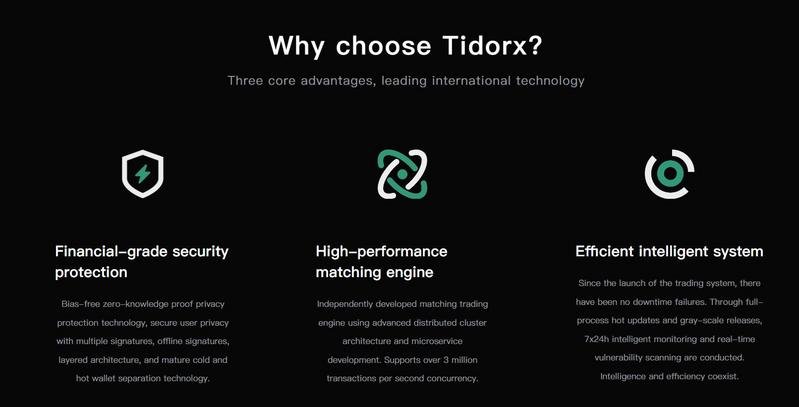 Why choose Tidorx?

Three core advantages, leading international technology

Financial-grade security protection

Bias-free zero-knowledge proof privacy protection technology, secure user privacy with multiple signatures, offline signatures, layered architecture, and mature cold and hot wallet separation technology.

High-performance matching engine

Independently developed matching trading engine using advanced distributed cluster architecture and microservice development. Supports over 3 million transactions per second concurrency.

Efficient intelligent system

Since the launch of the trading system, there have been no downtime failures. Through full-process hot updates and gray-scale releases, 7x24h intelligent monitoring and real-time vulnerability scanning are conducted. Intelligence and efficiency coexist.